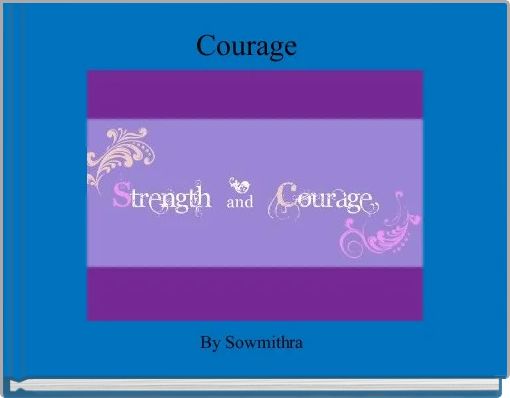 Courage

Strength and Courage

By Sowmithra